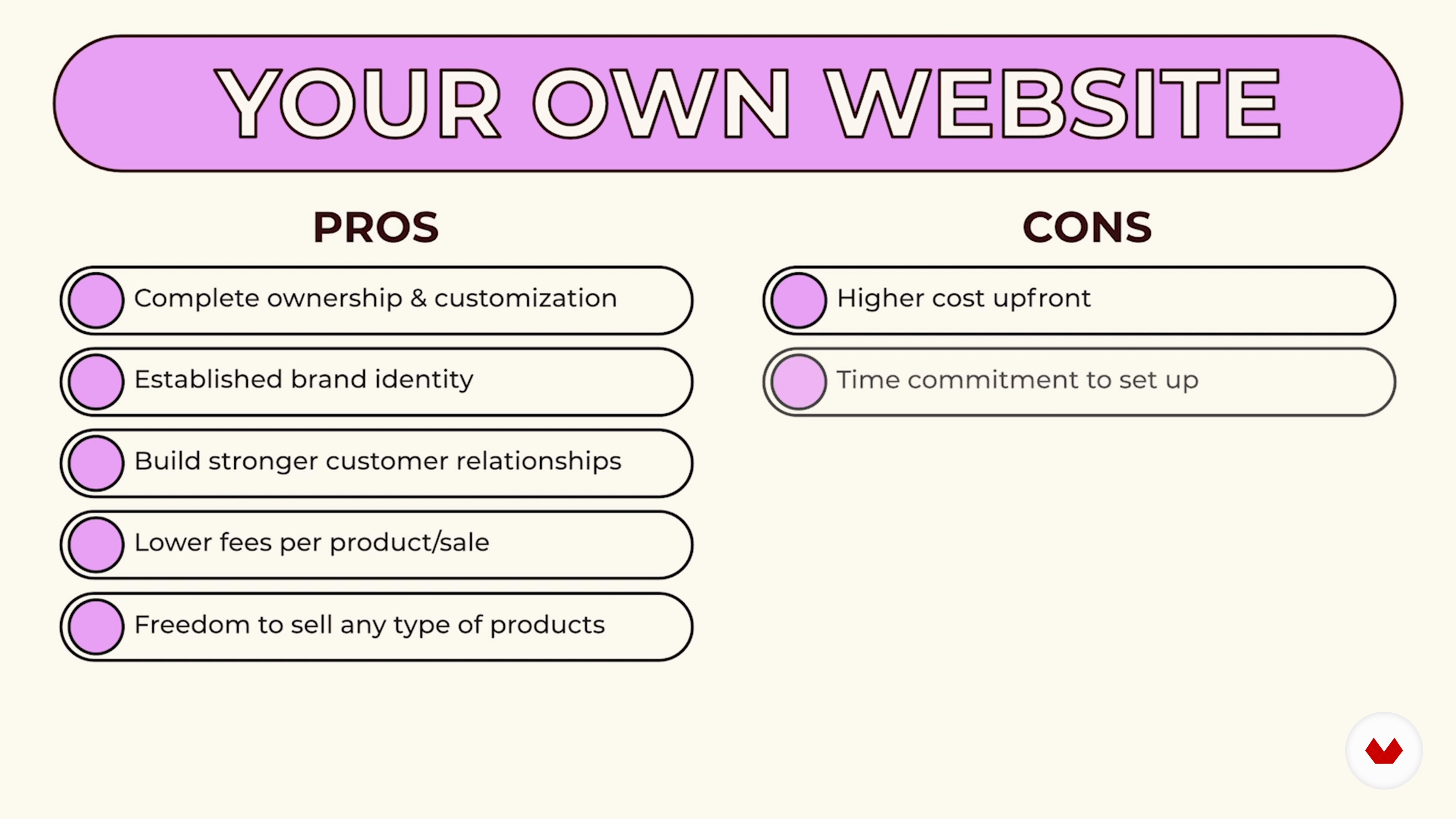 YOUR OWN WEBSITE

PROS

Complete ownership & customization

Established brand identity

Build stronger customer relationships

Lower fees per product/sale

Freedom to sell any type of products

CONS

Higher cost upfront

Time commitment to set up